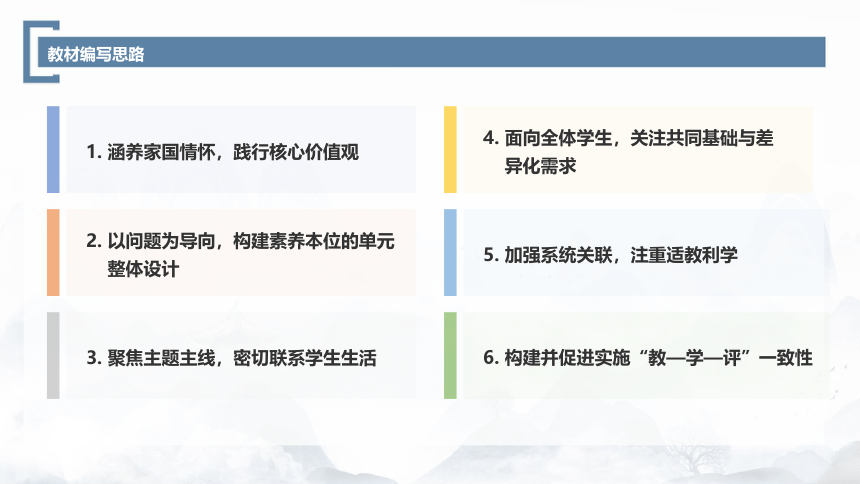 教材编写思路

1. 涵养家国情怀，践行核心价值观

2. 以问题为导向，构建素养本位的单元整体设计

3. 聚焦主题主线，密切联系学生生活

4. 面向全体学生，关注共同基础与差异化需求

5. 加强系统关联，注重适教利学

6. 构建并促进实施“教—学—评”一致性